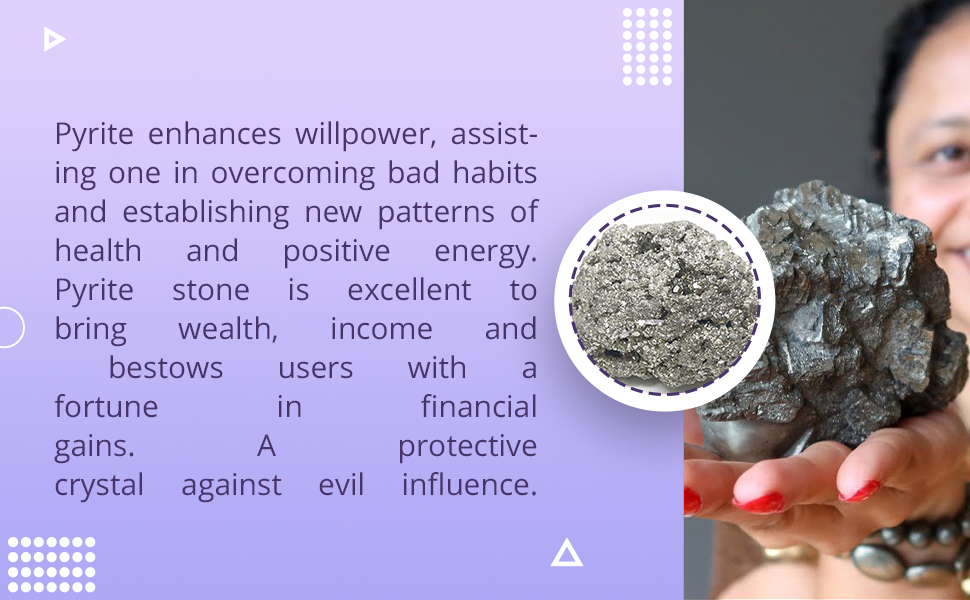 Pyrite enhances willpower, assisting one in overcoming bad habits and establishing new patterns of health and positive energy. Pyrite stone is excellent to bring wealth, income and bestows users with a fortune in financial gains. A protective crystal against evil influence.